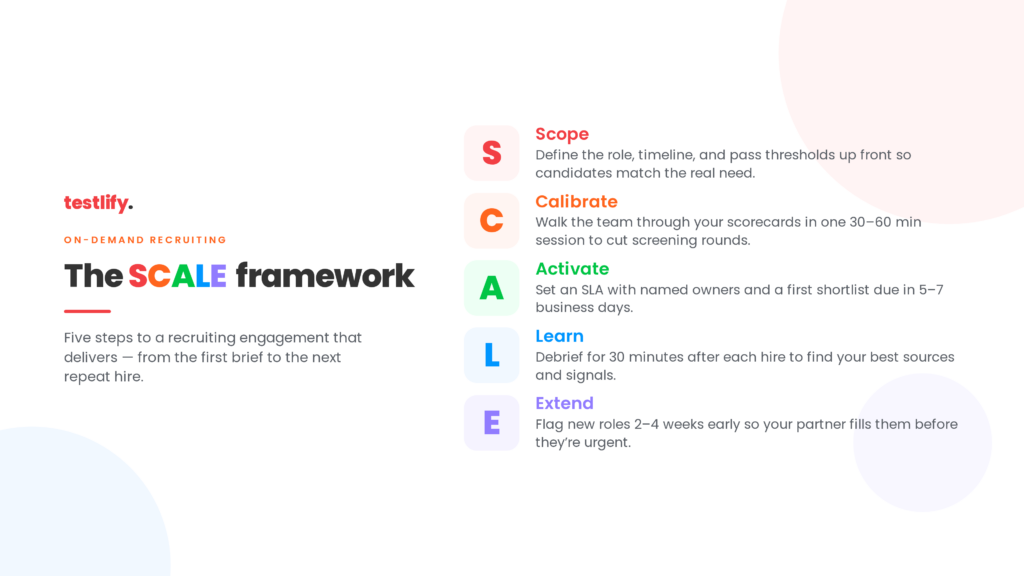 testlify.

ON-DEMAND RECRUITING

The SCALE framework

Five steps to a recruiting engagement that delivers — from the first brief to the next repeat hire.

S
Scope
Define the role, timeline, and pass thresholds up front so candidates match the real need.

C
Calibrate
Walk the team through your scorecards in one 30–60 min session to cut screening rounds.

A
Activate
Set an SLA with named owners and a first shortlist due in 5–7 business days.

L
Learn
Debrief for 30 minutes after each hire to find your best sources and signals.

E
Extend
Flag new roles 2–4 weeks early so your partner fills them before they're urgent.